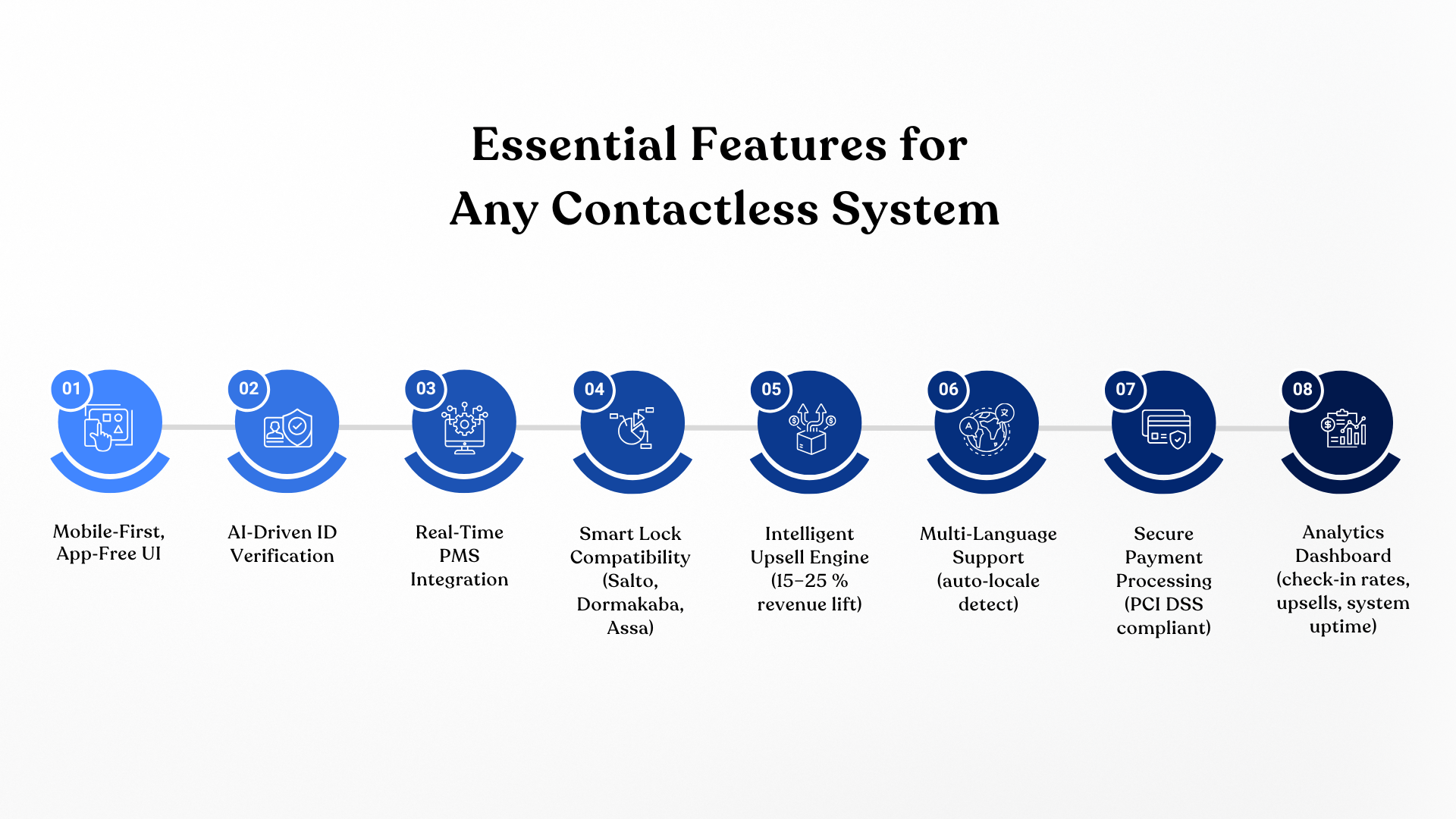 Essential Features for Any Contactless System

01
Mobile-First, App-Free UI

02
AI-Driven ID Verification

03
Real-Time PMS Integration

04
Smart Lock Compatibility (Salto, Dormakaba, Assa)

05
Intelligent Upsell Engine (15–25 % revenue lift)

06
Multi-Language Support (auto-locale detect)

07
Secure Payment Processing (PCI DSS compliant)

08
Analytics Dashboard (check-in rates, upsells, system uptime)